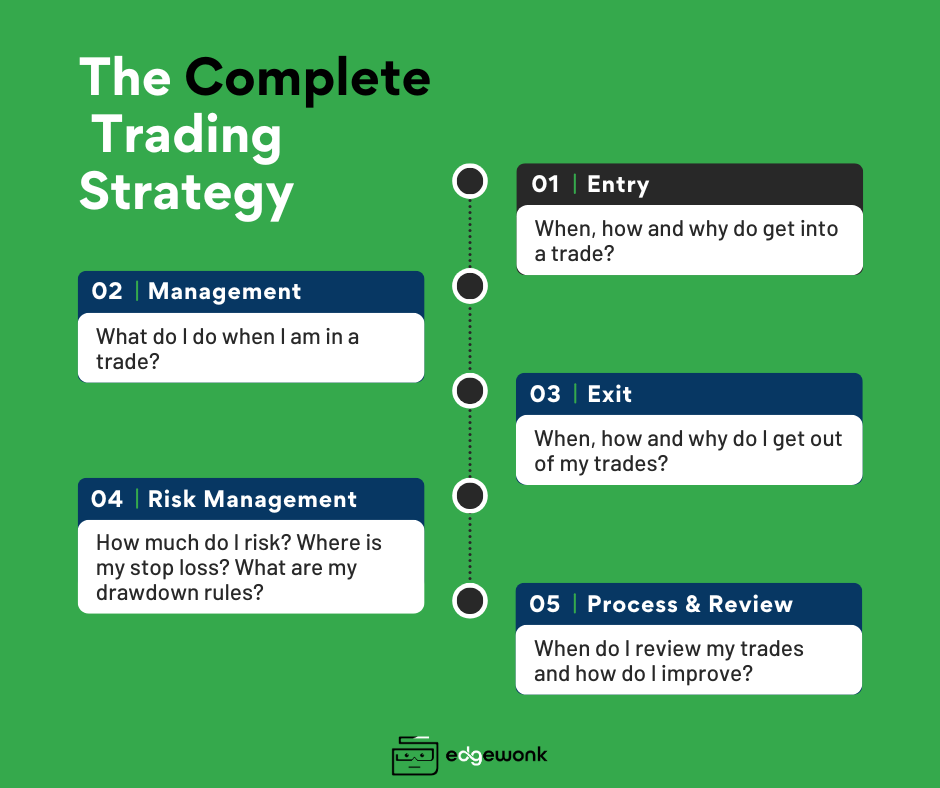 The Complete Trading Strategy

01 | Entry

When, how and why do get into a trade?

02 | Management

What do I do when I am in a trade?

03 | Exit

When, how and why do I get out of my trades?

04 | Risk Management

How much do I risk? Where is my stop loss? What are my drawdown rules?

05 | Process & Review

When do I review my trades and how do I improve?

edgewonk